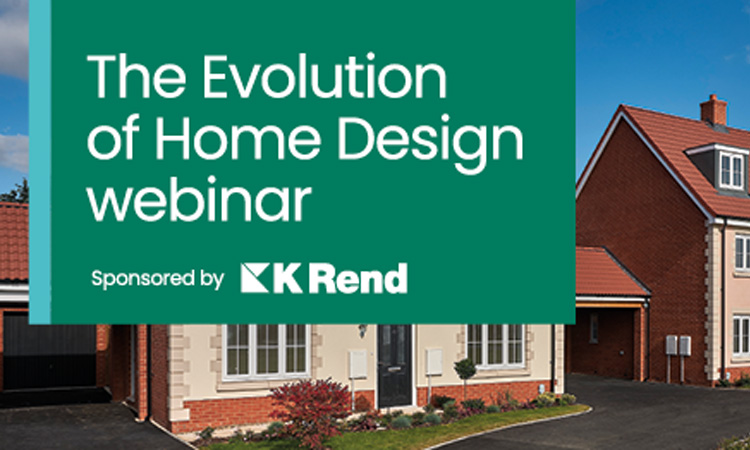 The Evolution of Home Design webinar

Sponsored by K Rend